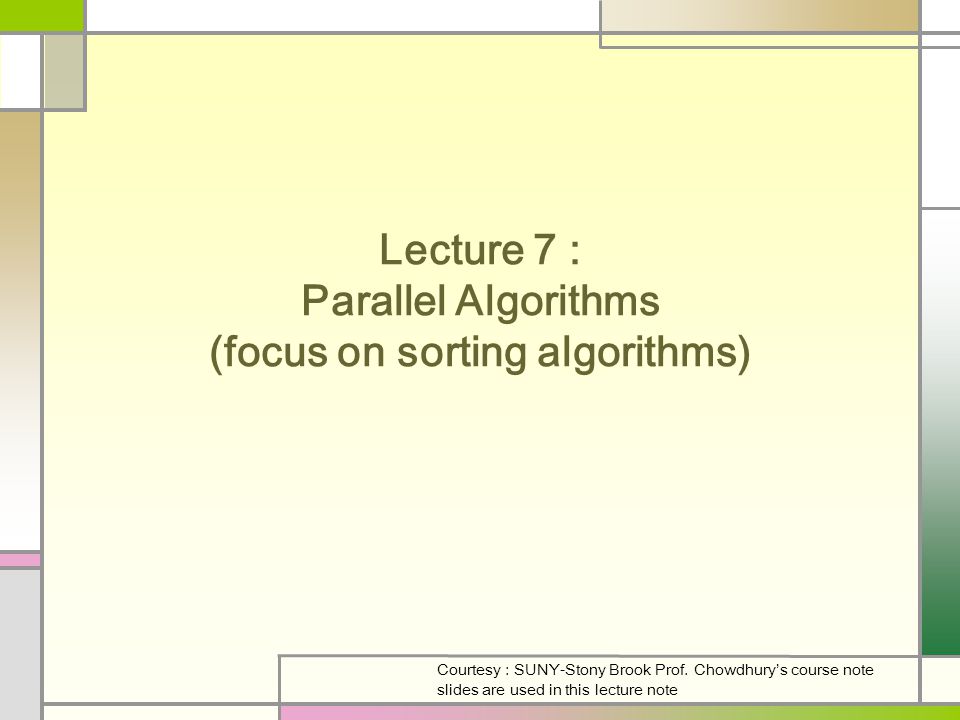 Lecture 7 :
Parallel Algorithms
(focus on sorting algorithms)

Courtesy : SUNY-Stony Brook Prof. Chowdhury's course note slides are used in this lecture note